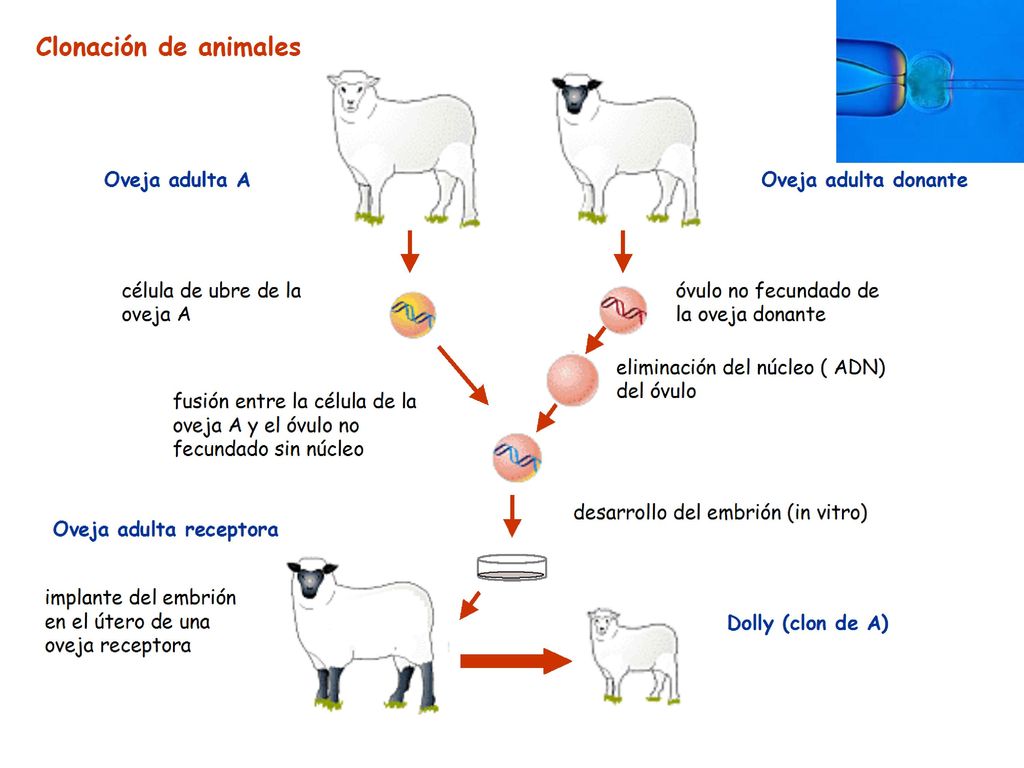 Clonación de animales

Oveja adulta A

Oveja adulta donante

célula de ubre de la oveja A

óvulo no fecundado de la oveja donante

eliminación del núcleo ( ADN) del óvulo

fusión entre la célula de la oveja A y el óvulo no fecundado sin núcleo

desarrollo del embrión (in vitro)

Oveja adulta receptora

implante del embrión en el útero de una oveja receptora

Dolly (clon de A)